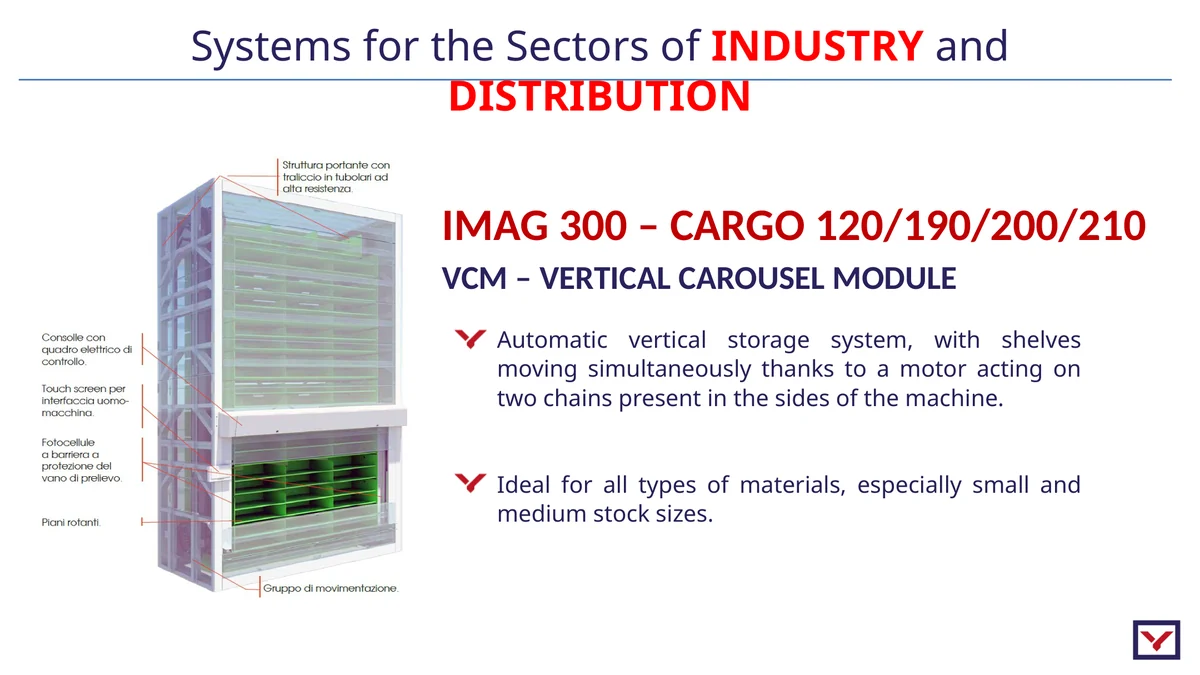 Systems for the Sectors of INDUSTRY and DISTRIBUTION

Struttura portante con traliccio in tubolari ad alta resistenza.

Consolle con quadro elettrico di controllo.

Touch screen per interfaccia uomo-macchina.

Fotocellule a barriera a protezione del vano di prelievo.

Piani rotanti.

Gruppo di movimentazione.

IMAG 300 – CARGO 120/190/200/210

VCM – VERTICAL CAROUSEL MODULE

Automatic vertical storage system, with shelves moving simultaneously thanks to a motor acting on two chains present in the sides of the machine.

Ideal for all types of materials, especially small and medium stock sizes.